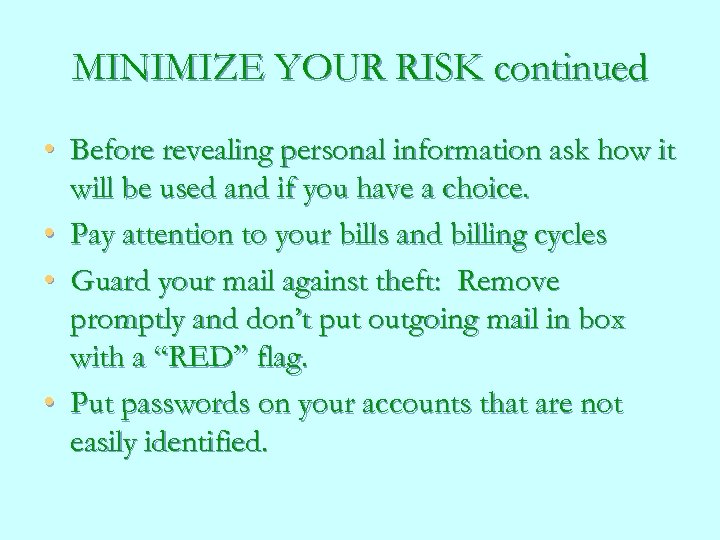 MINIMIZE YOUR RISK continued

• Before revealing personal information ask how it will be used and if you have a choice.

• Pay attention to your bills and billing cycles

• Guard your mail against theft: Remove promptly and don't put outgoing mail in box with a "RED" flag.

• Put passwords on your accounts that are not easily identified.